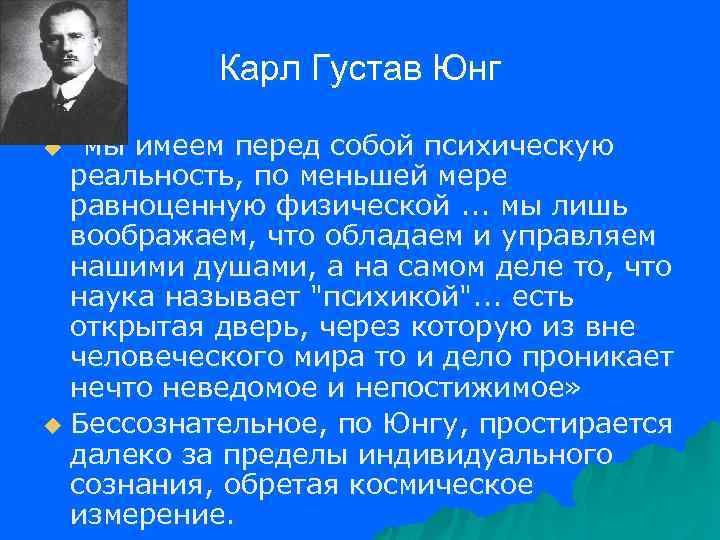 Карл Густав Юнг

мы имеем перед собой психическую реальность, по меньшей мере равноценную физической ... мы лишь воображаем, что обладаем и управляем нашими душами, а на самом деле то, что наука называет "психикой"... есть открытая дверь, через которую из вне человеческого мира то и дело проникает нечто неведомое и непостижимое»

Бессознательное, по Юнгу, простирается далеко за пределы индивидуального сознания, обретая космическое измерение.